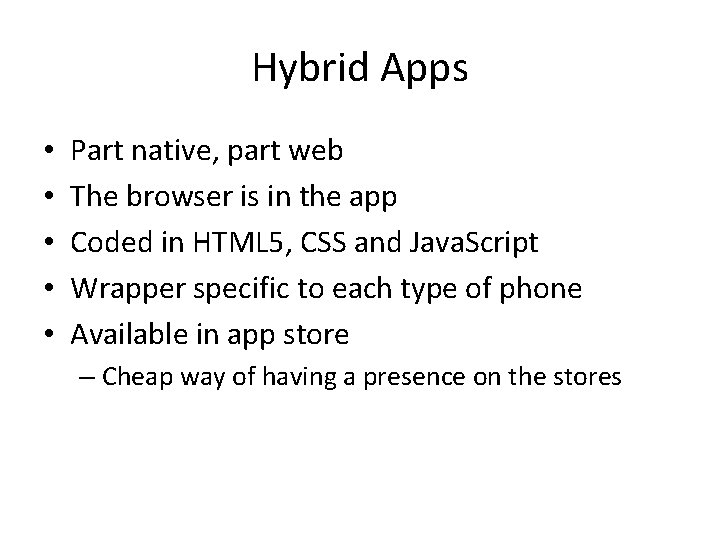 Hybrid Apps

• Part native, part web
• The browser is in the app
• Coded in HTML5, CSS and JavaScript
• Wrapper specific to each type of phone
• Available in app store
– Cheap way of having a presence on the stores